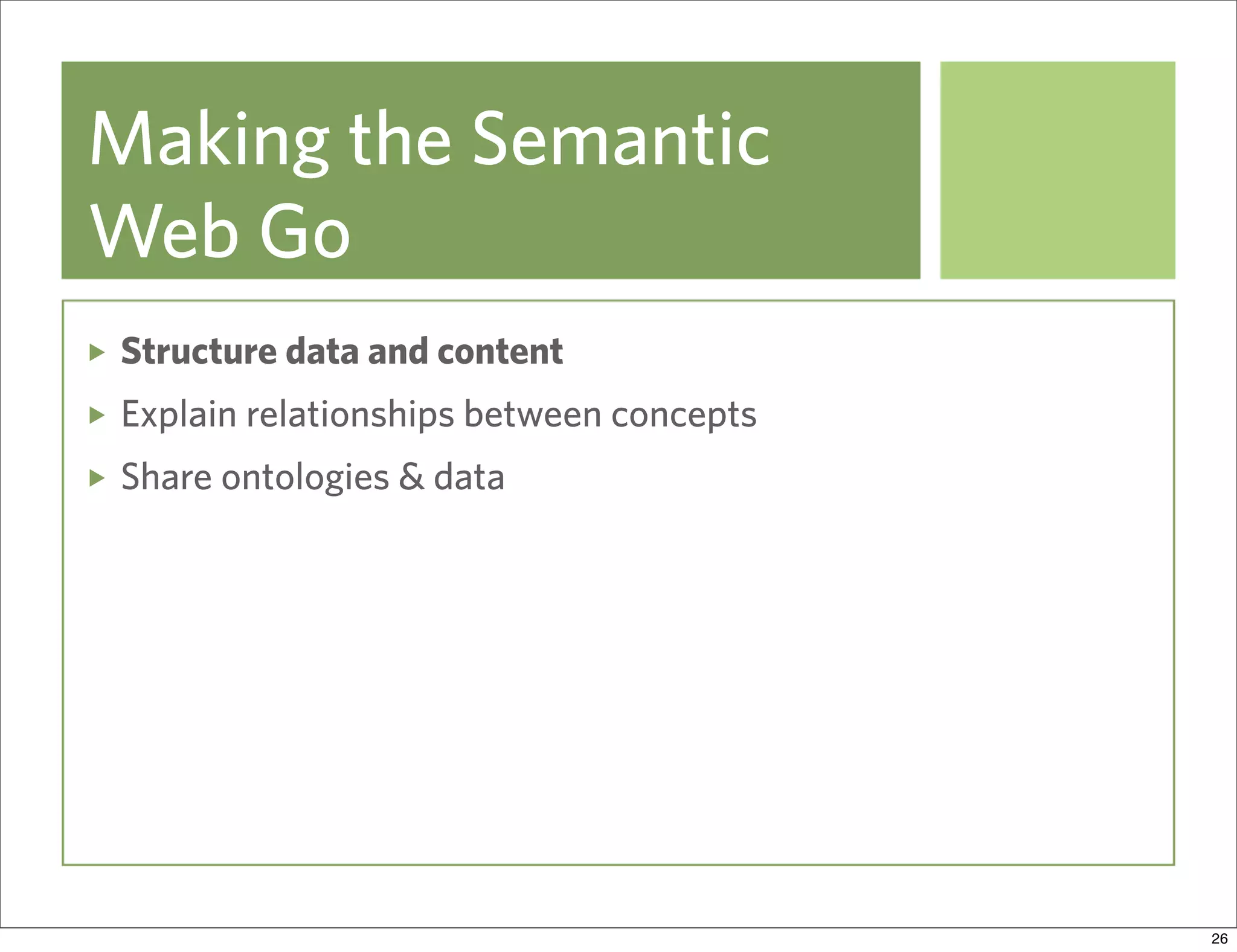 Making the Semantic Web Go

▸ Structure data and content
▸ Explain relationships between concepts
▸ Share ontologies & data

26